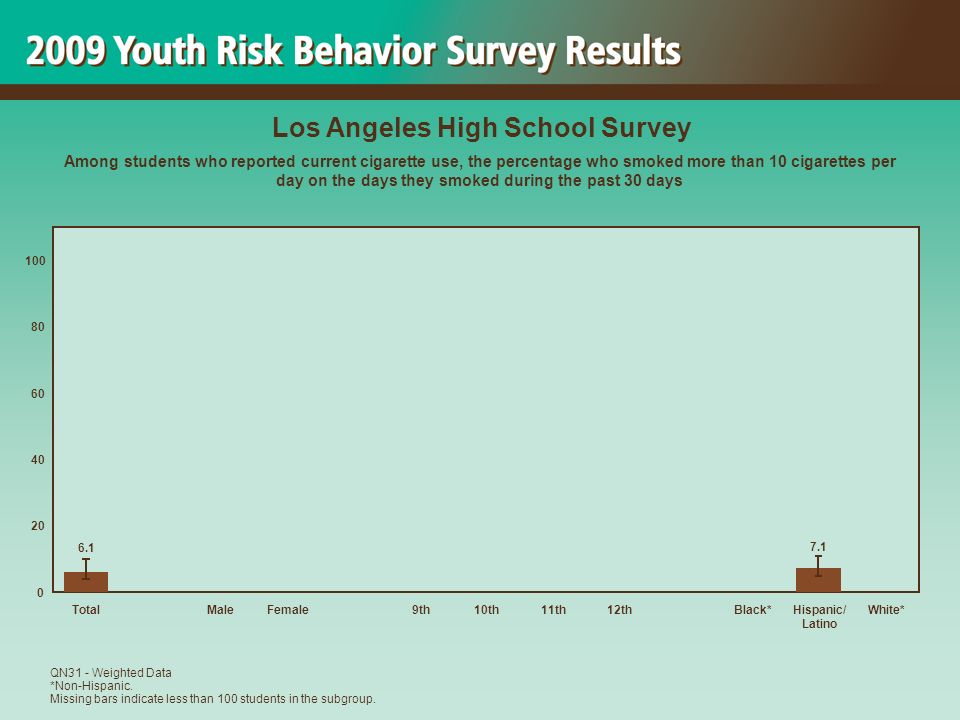 2009 Youth Risk Behavior Survey Results

Los Angeles High School Survey

Among students who reported current cigarette use, the percentage who smoked more than 10 cigarettes per day on the days they smoked during the past 30 days

100
80
60
40
20
0

6.1
7.1

Total
Male
Female
9th
10th
11th
12th
Black*
Hispanic/ Latino
White*

QN31 - Weighted Data
*Non-Hispanic.
Missing bars indicate less than 100 students in the subgroup.